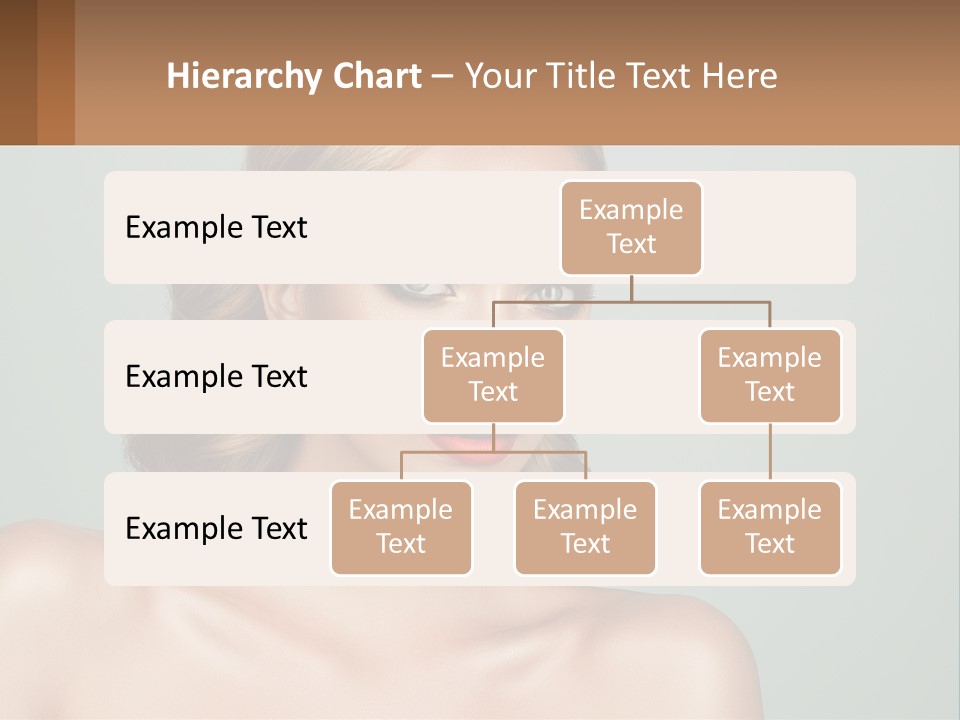 Hierarchy Chart – Your Title Text Here

Example Text

Example Text

Example Text

Example Text

Example Text

Example Text

Example Text

Example Text

Example Text